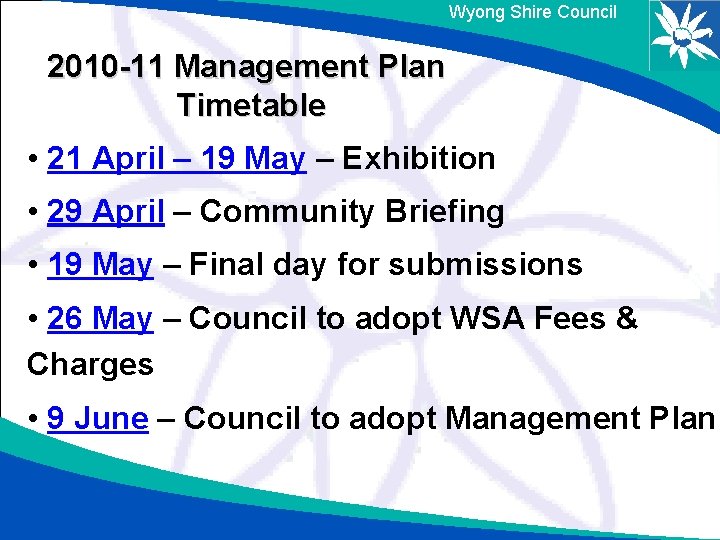 Wyong Shire Council

2010-11 Management Plan Timetable

• 21 April – 19 May – Exhibition

• 29 April – Community Briefing

• 19 May – Final day for submissions

• 26 May – Council to adopt WSA Fees & Charges

• 9 June – Council to adopt Management Plan